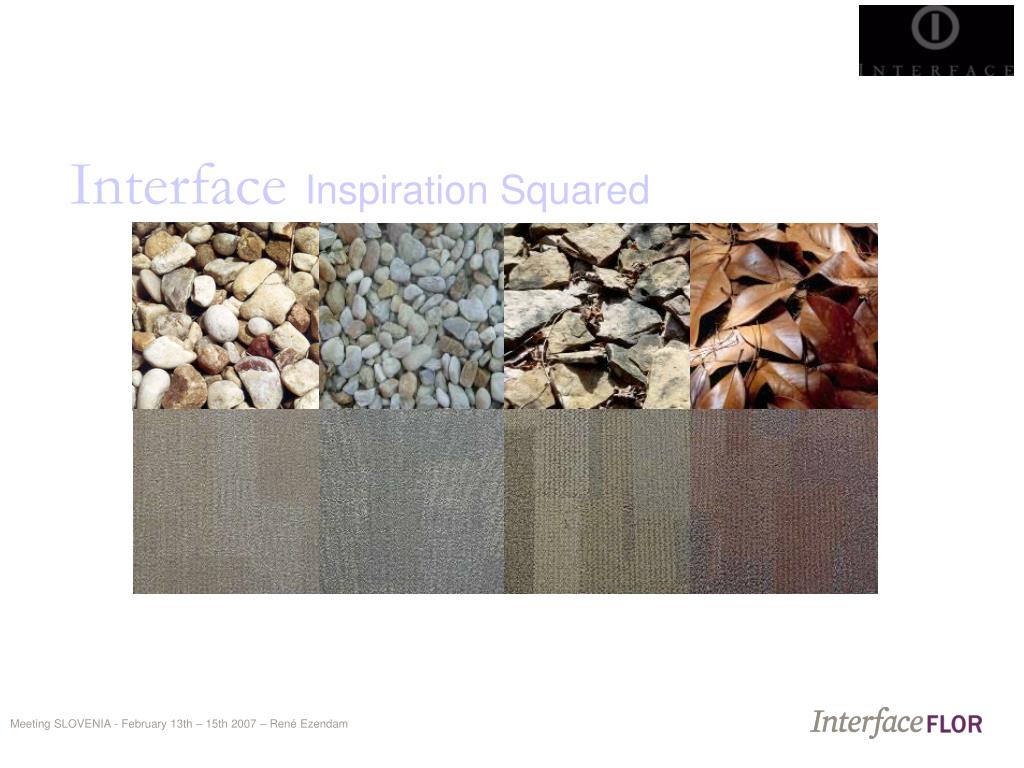 INTERFACE

Interface Inspiration Squared

Meeting SLOVENIA - February 13th – 15th 2007 – René Ezendam

InterfaceFLOR